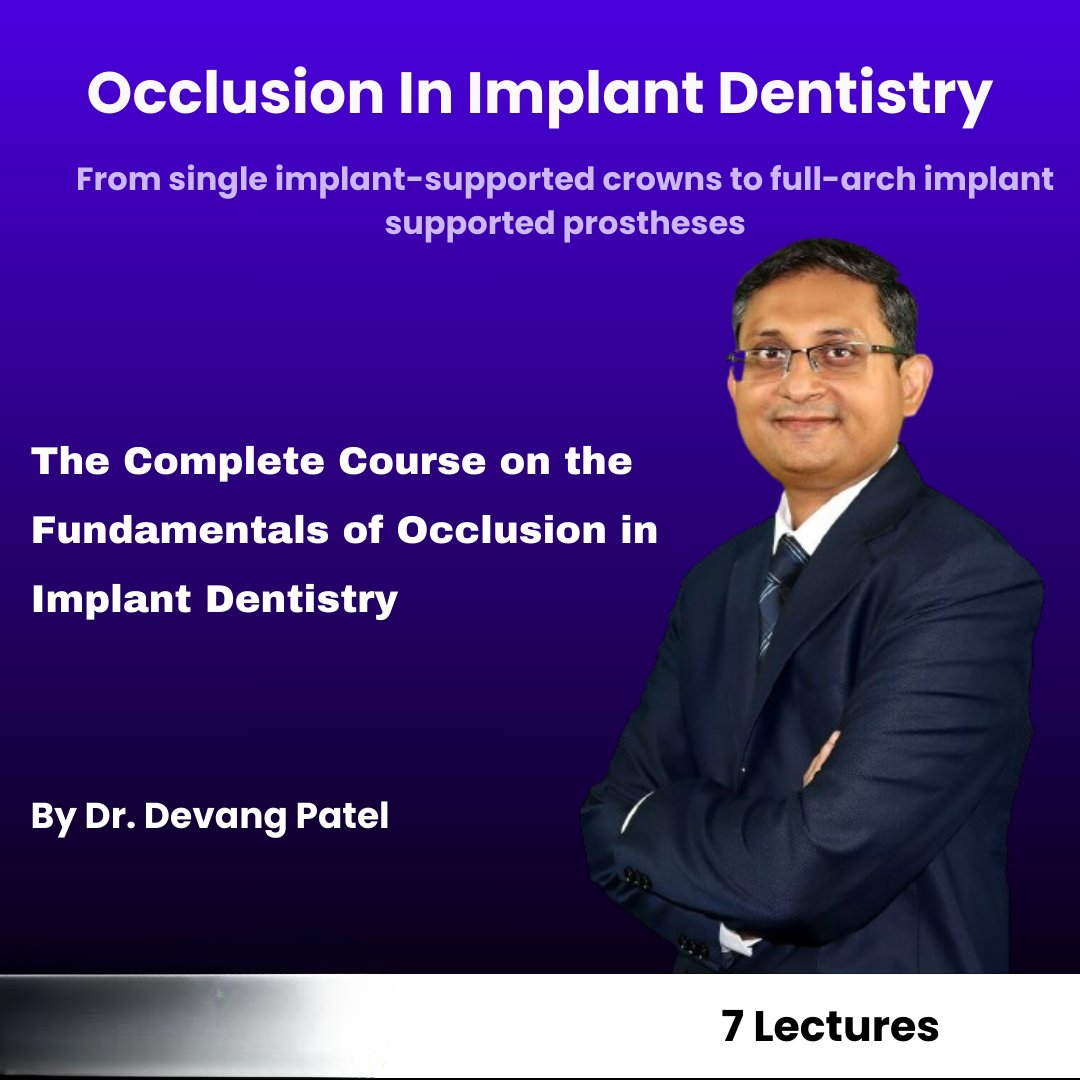 Occlusion In Implant Dentistry

From single implant-supported crowns to full-arch implant supported prostheses

The Complete Course on the Fundamentals of Occlusion in Implant Dentistry

By Dr. Devang Patel

7 Lectures